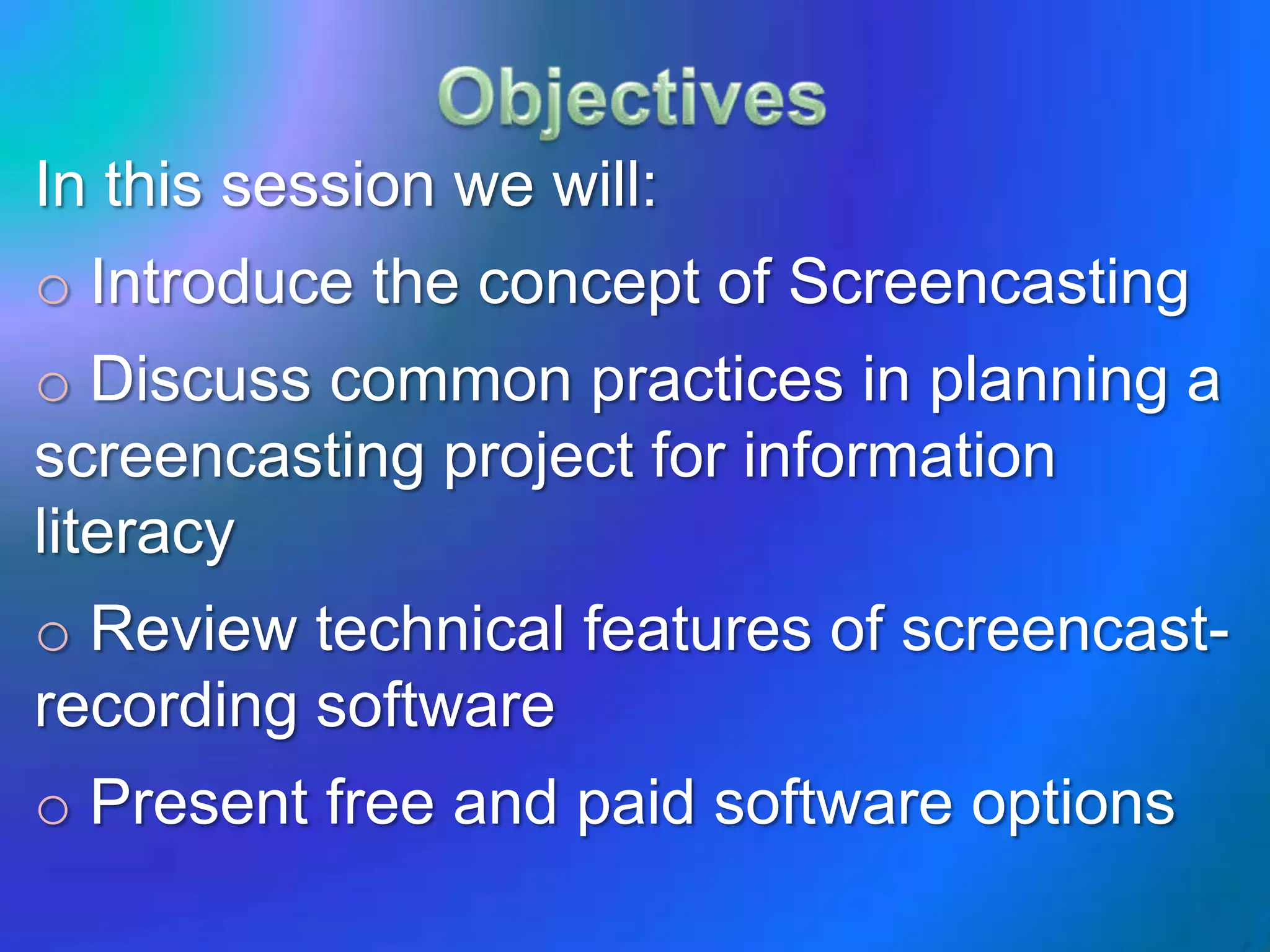 Objectives

In this session we will:

○ Introduce the concept of Screencasting

○ Discuss common practices in planning a screencasting project for information literacy

○ Review technical features of screencast-recording software

○ Present free and paid software options